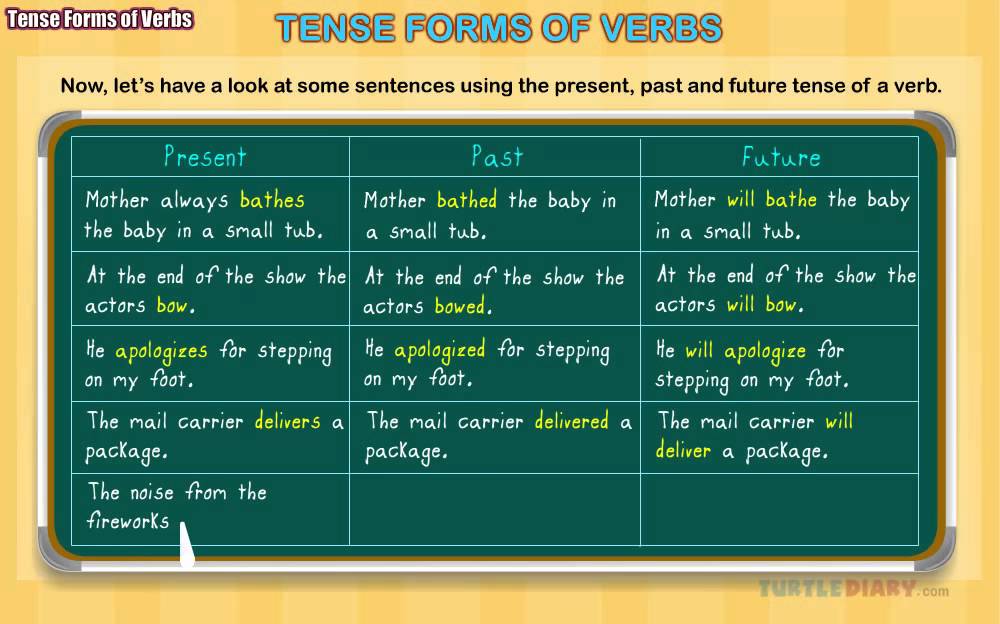 Tense Forms of Verbs

TENSE FORMS OF VERBS

Now, let's have a look at some sentences using the present, past and future tense of a verb.

| Present | Past | Future |
|---|---|---|
| Mother always bathes the baby in a small tub. | Mother bathed the baby in a small tub. | Mother will bathe the baby in a small tub. |
| At the end of the show the actors bow. | At the end of the show the actors bowed. | At the end of the show the actors will bow. |
| He apologizes for stepping on my foot. | He apologized for stepping on my foot. | He will apologize for stepping on my foot. |
| The mail carrier delivers a package. | The mail carrier delivered a package. | The mail carrier will deliver a package. |
| The noise from the fireworks | | |

TURTLEDIARY.com